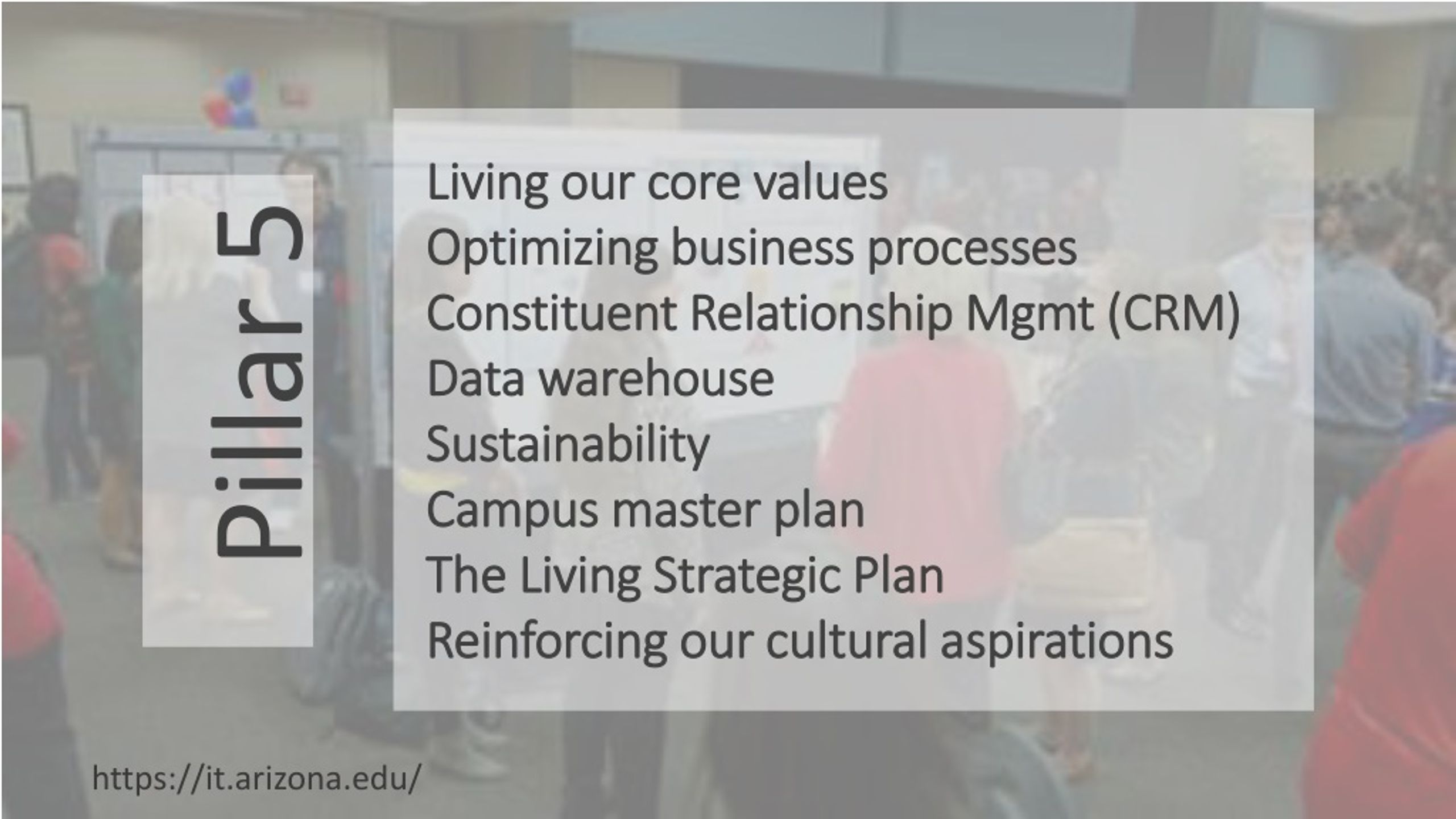 Pillar 5

Living our core values
Optimizing business processes
Constituent Relationship Mgmt (CRM)
Data warehouse
Sustainability
Campus master plan
The Living Strategic Plan
Reinforcing our cultural aspirations

https://it.arizona.edu/